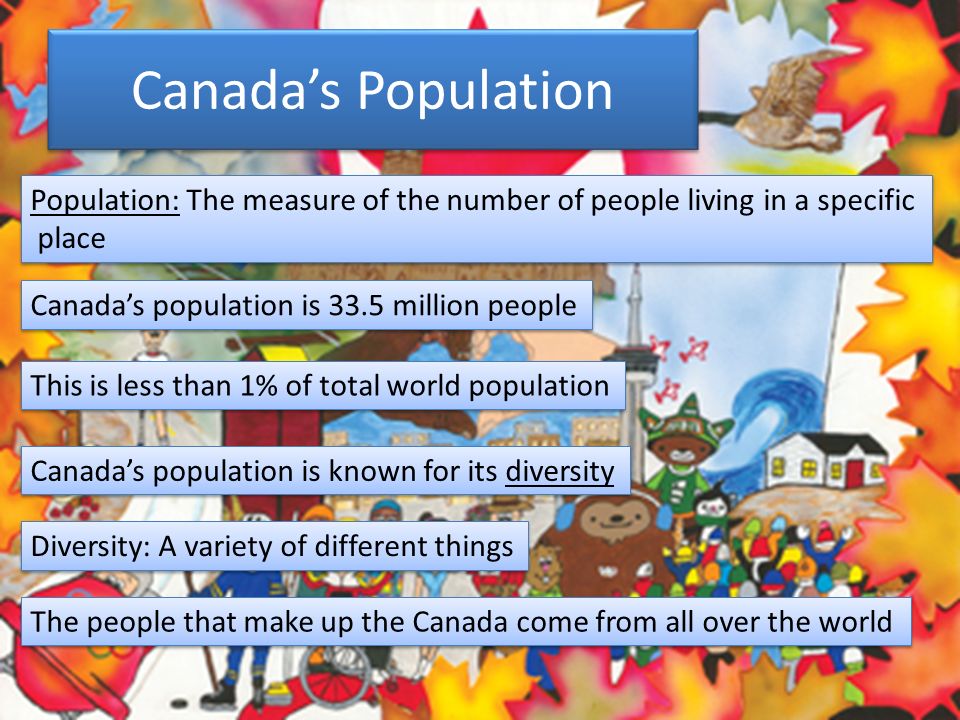 Canada's Population

Population: The measure of the number of people living in a specific place

Canada's population is 33.5 million people

This is less than 1% of total world population

Canada's population is known for its diversity

Diversity: A variety of different things

The people that make up the Canada come from all over the world